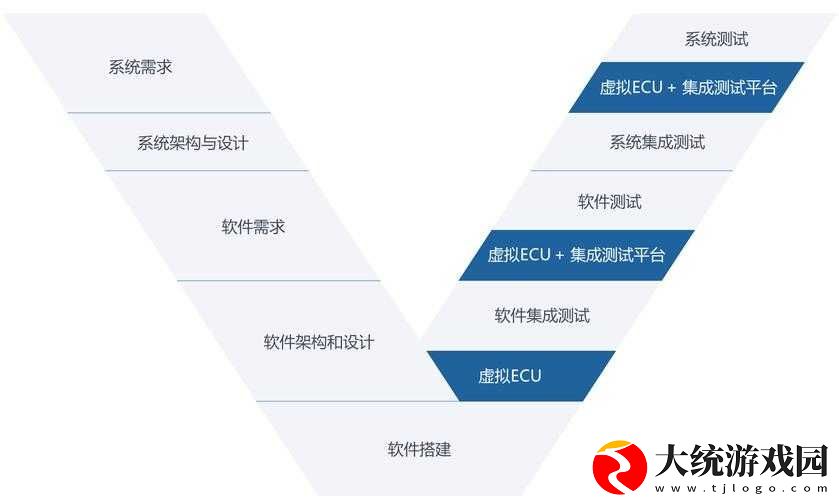 系统需求

系统架构与设计

软件需求

软件架构和设计

软件搭建

系统测试

虚拟ECU + 集成测试平台

系统集成测试

软件测试

虚拟ECU + 集成测试平台

软件集成测试

虚拟ECU

大统游戏园
www.tjlogo.com